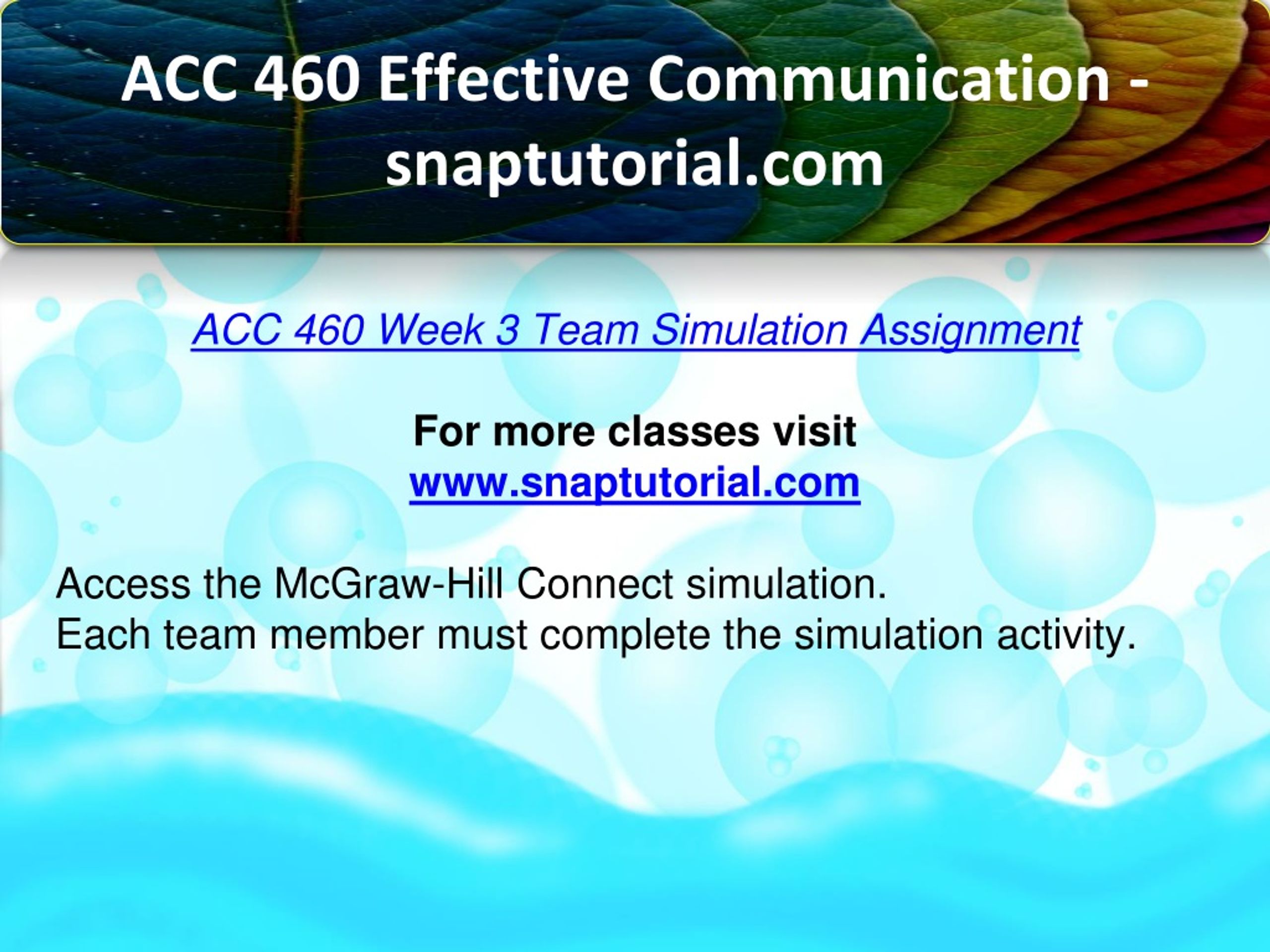 ACC 460 Effective Communication - snaptutorial.com

ACC 460 Week 3 Team Simulation Assignment

For more classes visit
www.snaptutorial.com

Access the McGraw-Hill Connect simulation.
Each team member must complete the simulation activity.